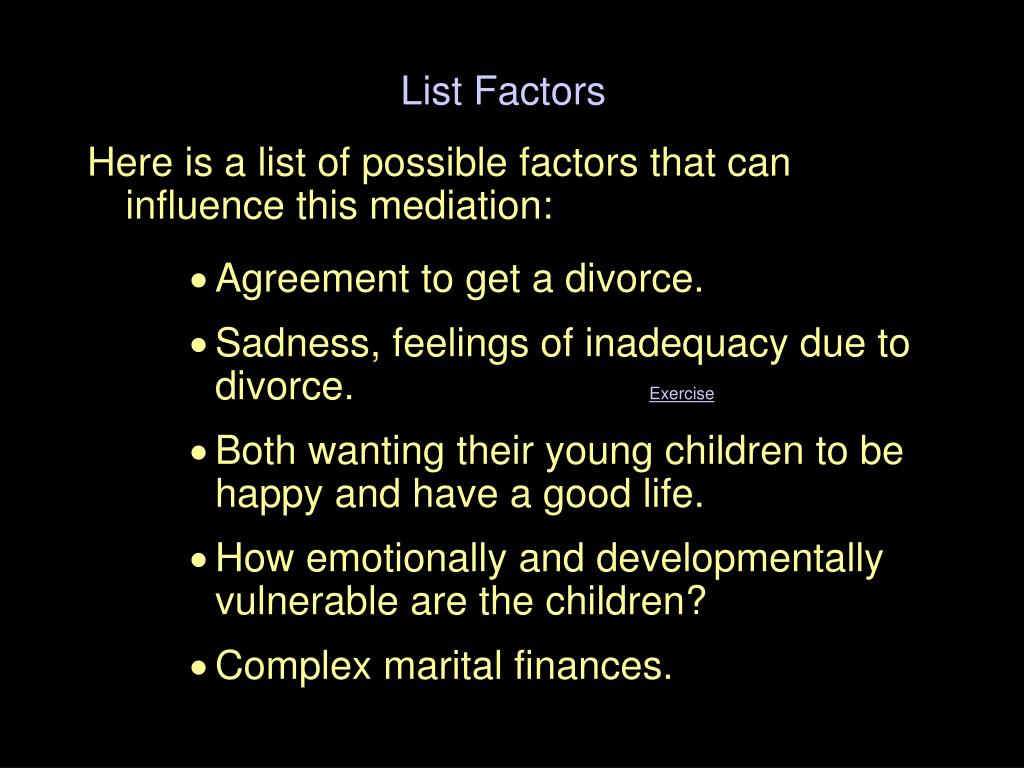 List Factors

Here is a list of possible factors that can influence this mediation:

• Agreement to get a divorce.
• Sadness, feelings of inadequacy due to divorce.

Exercise

• Both wanting their young children to be happy and have a good life.
• How emotionally and developmentally vulnerable are the children?
• Complex marital finances.